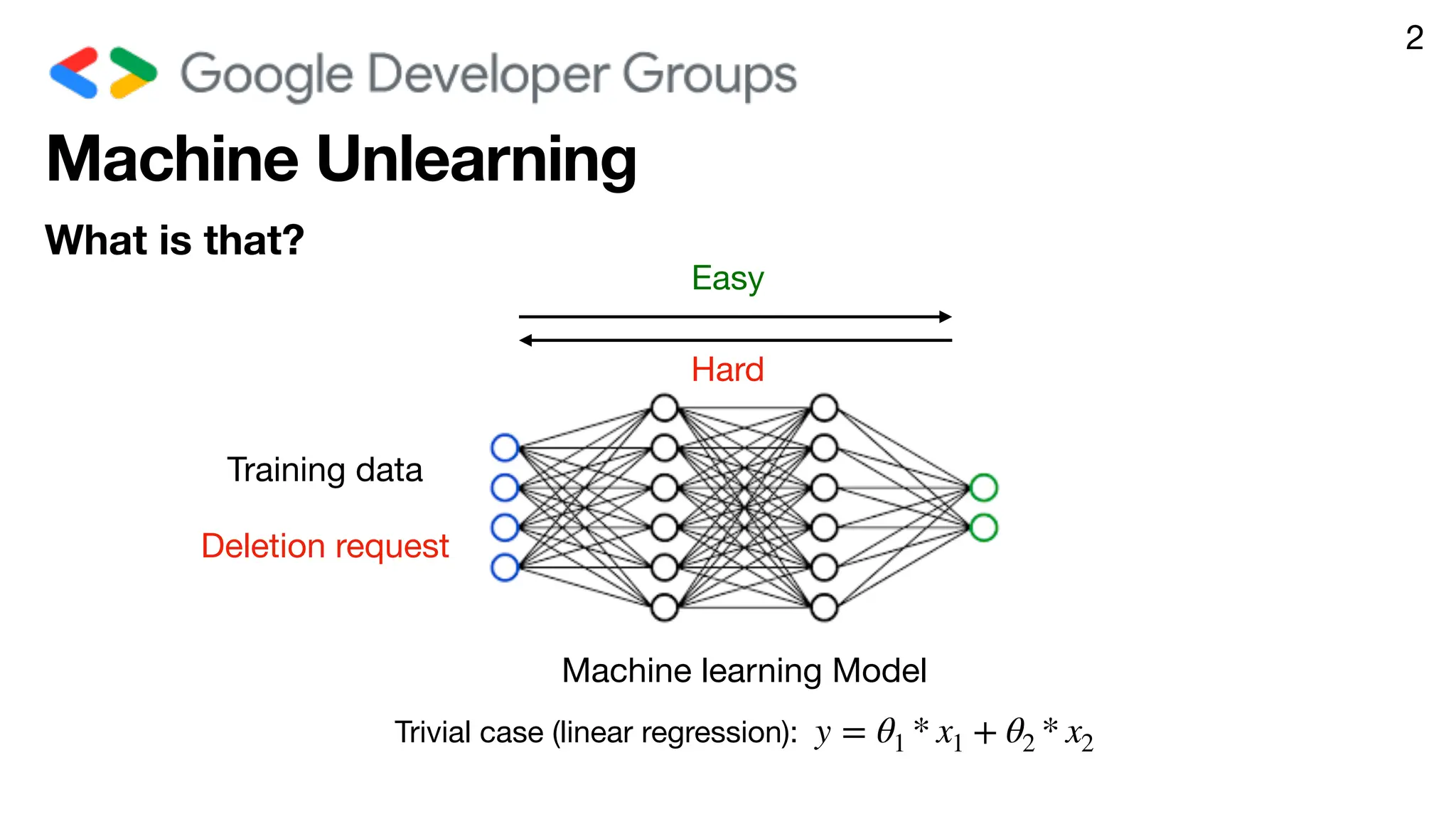 2

Google Developer Groups

Machine Unlearning

What is that?

Easy

Hard

Training data

Deletion request

Machine learning Model

Trivial case (linear regression): $y = \theta_1 * x_1 + \theta_2 * x_2$